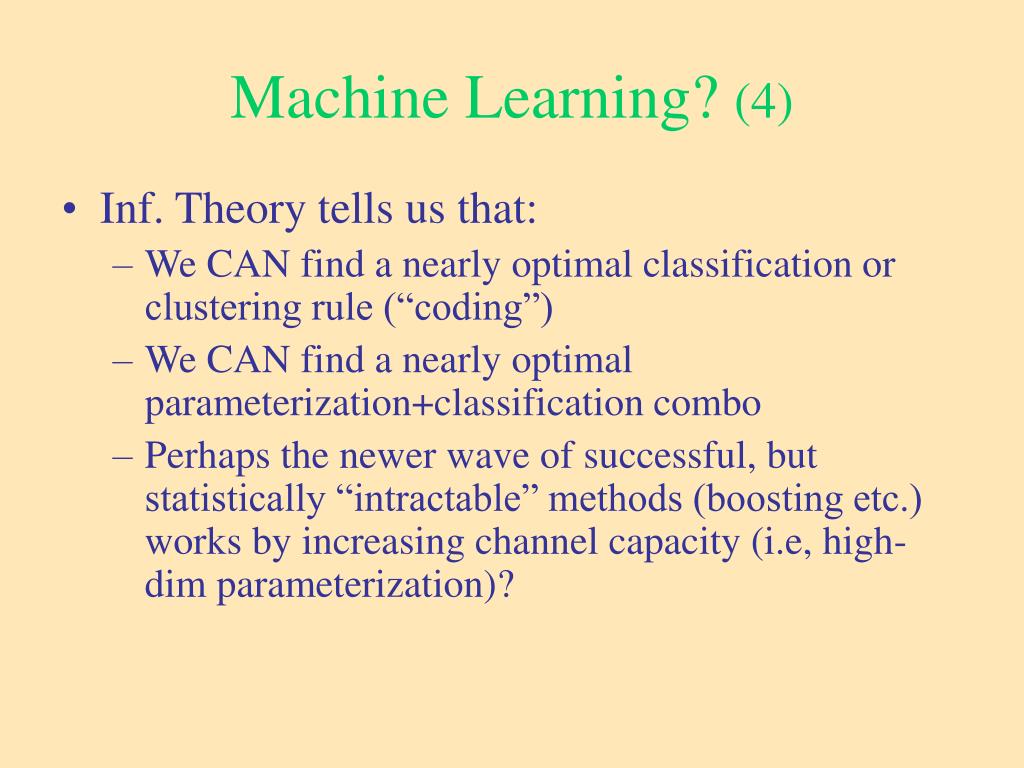 Machine Learning? (4)

• Inf. Theory tells us that:
– We CAN find a nearly optimal classification or clustering rule (“coding”)
– We CAN find a nearly optimal parameterization+classification combo
– Perhaps the newer wave of successful, but statistically “intractable” methods (boosting etc.) works by increasing channel capacity (i.e, high-dim parameterization)?